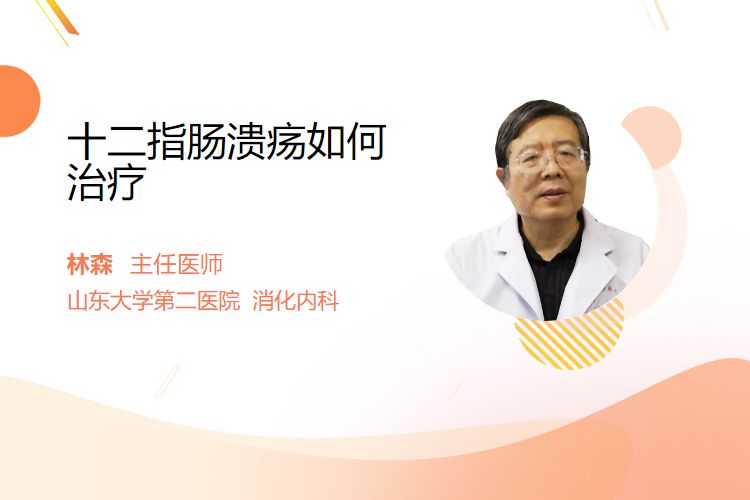 十二指肠溃疡如何治疗

林森 主任医师

山东大学第二医院 消化内科